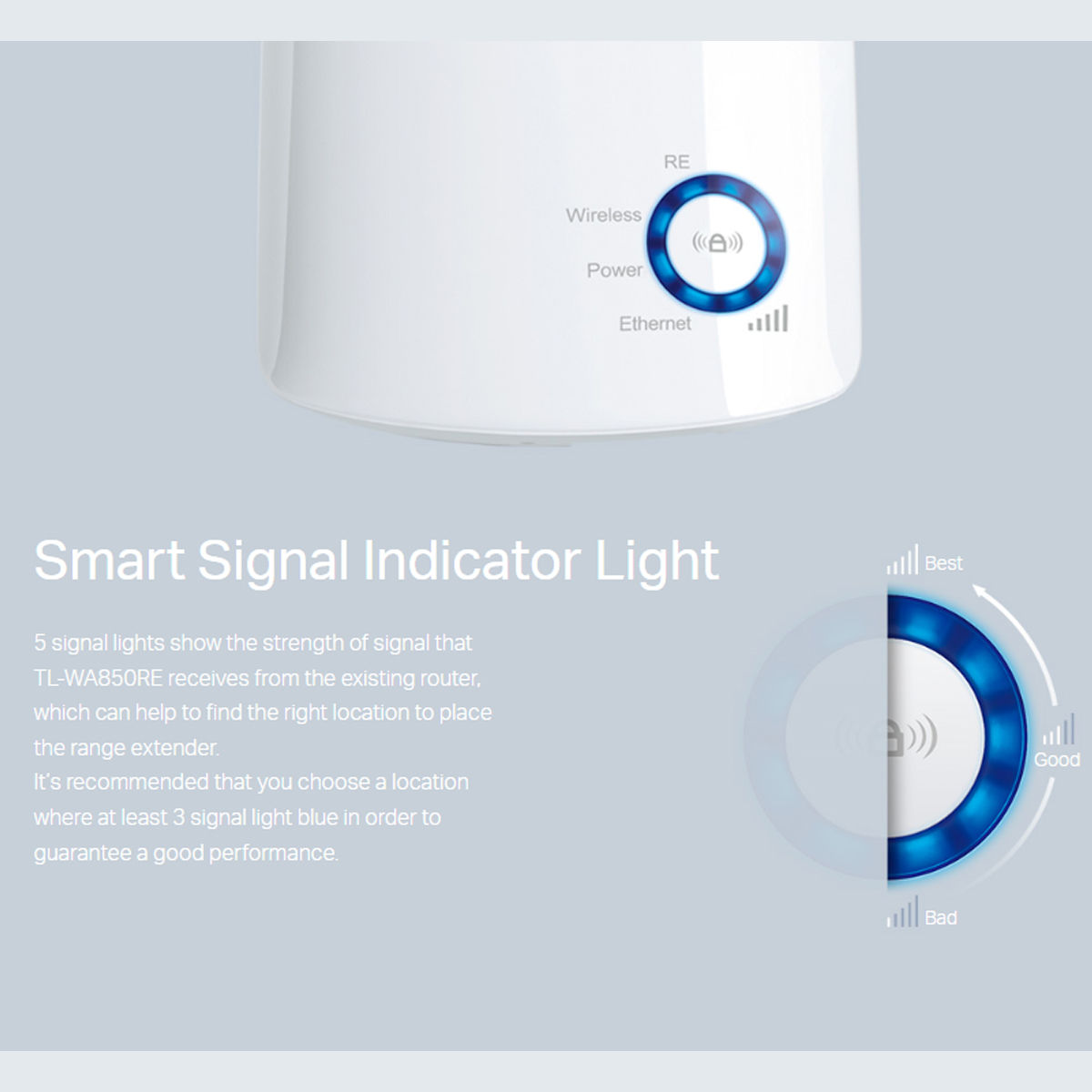 RE
Wireless
Power
Ethernet

Smart Signal Indicator Light

5 signal lights show the strength of signal that TL-WA850RE receives from the existing router, which can help to find the right location to place the range extender.
It's recommended that you choose a location where at least 3 signal light blue in order to guarantee a good performance.

Best
Good
Bad